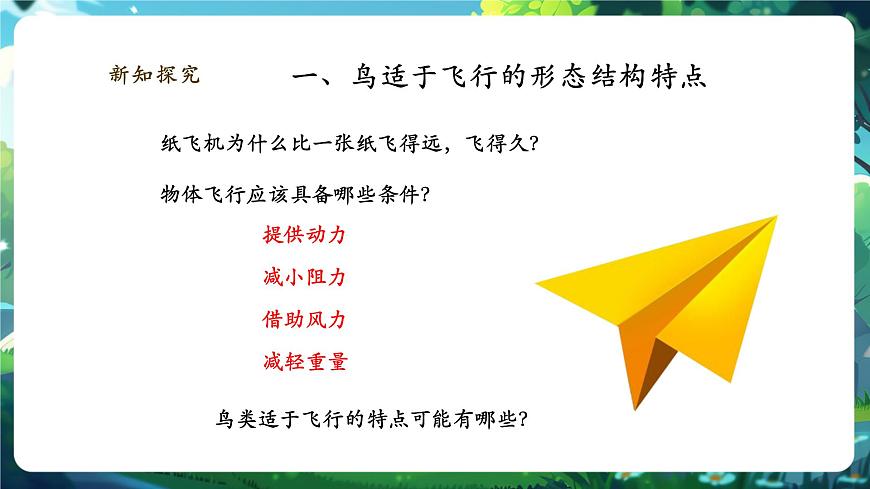 新知探究

一、鸟适于飞行的形态结构特点

纸飞机为什么比一张纸飞得远，飞得久？

物体飞行应该具备哪些条件？

提供动力

减小阻力

借助风力

减轻重量

鸟类适于飞行的特点可能有哪些？